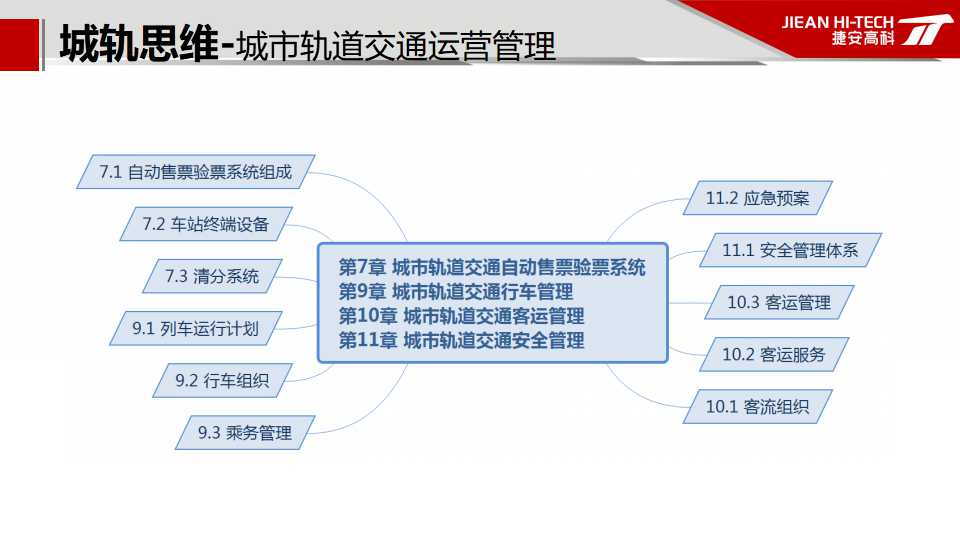 城轨思维-城市轨道交通运营管理

JIEAN HI-TECH
捷安高科

7.1 自动售票验票系统组成

7.2 车站终端设备

7.3 清分系统

9.1 列车运行计划

9.2 行车组织

9.3 乘务管理

第7章 城市轨道交通自动售票验票系统
第9章 城市轨道交通行车管理
第10章 城市轨道交通客运管理
第11章 城市轨道交通安全管理

11.2 应急预案

11.1 安全管理体系

10.3 客运管理

10.2 客运服务

10.1 客流组织